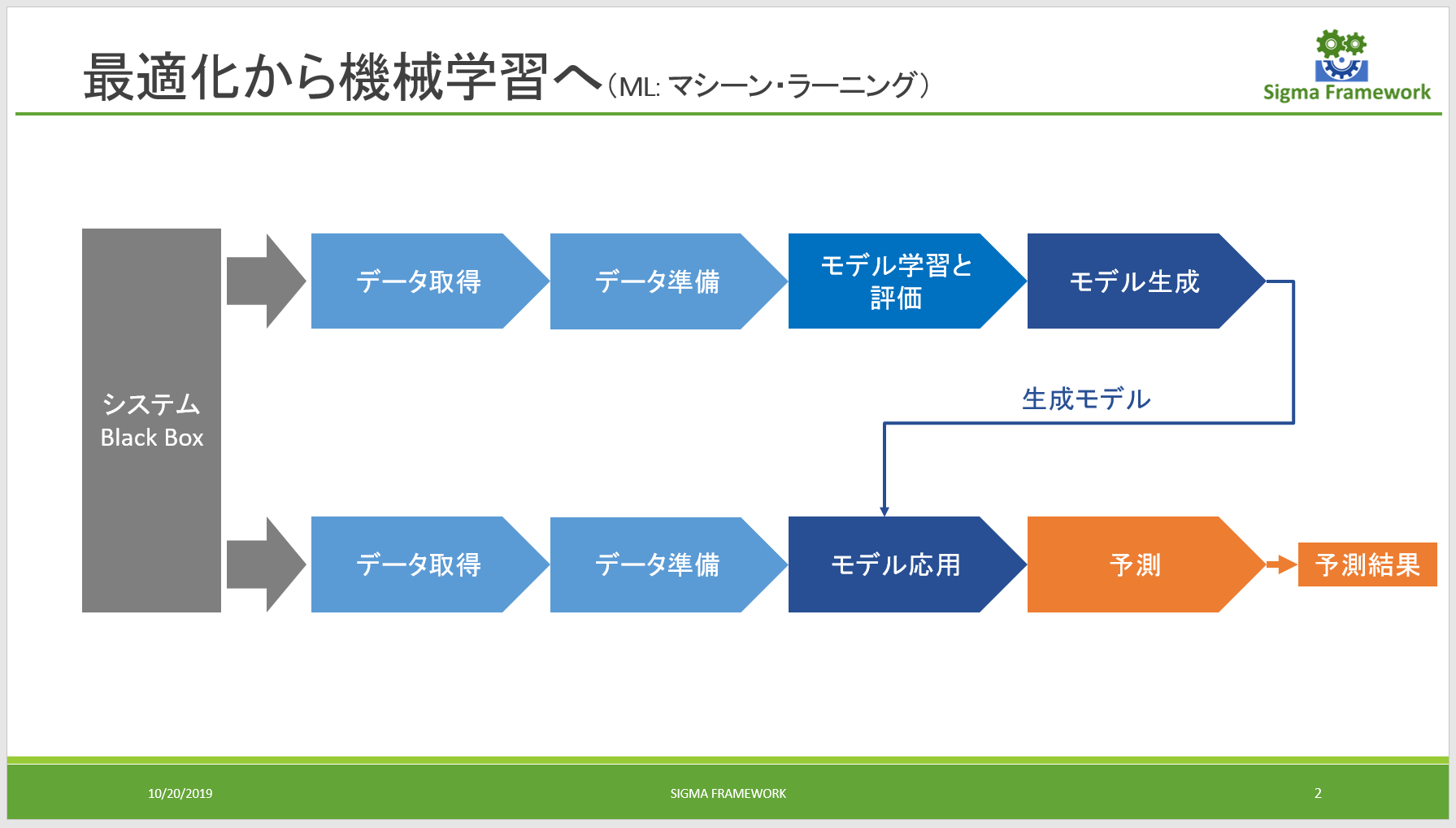 最適化から機械学習へ（ML: マシーン・ラーニング）

Sigma Framework

システム
Black Box

データ取得

データ準備

モデル学習と評価

モデル生成

生成モデル

データ取得

データ準備

モデル応用

予測

予測結果

10/20/2019

SIGMA FRAMEWORK

2